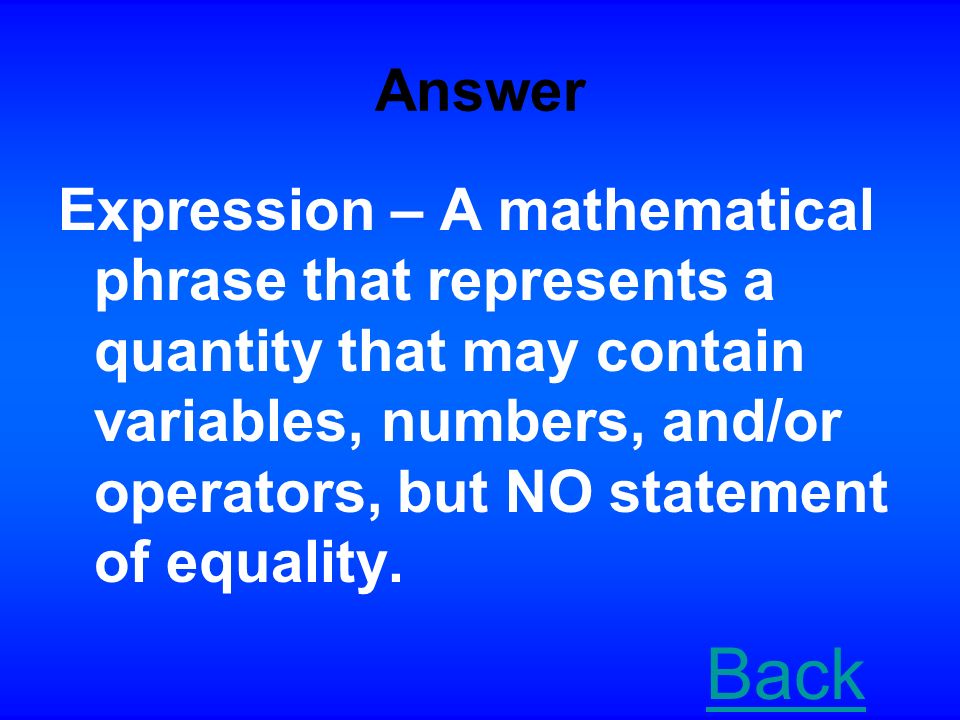 Answer

Expression – A mathematical phrase that represents a quantity that may contain variables, numbers, and/or operators, but NO statement of equality.

Back